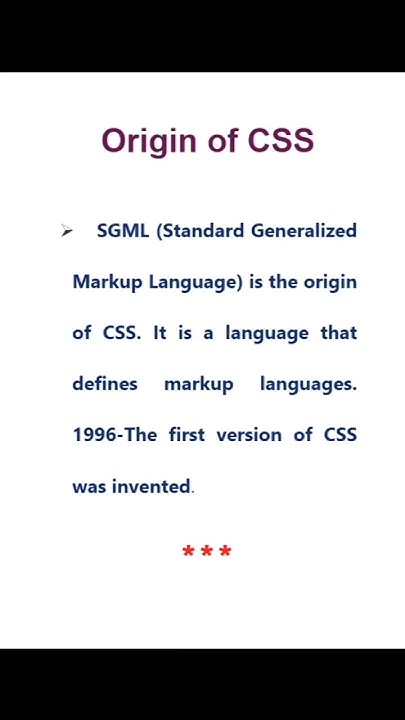 Origin of CSS

➢ SGML (Standard Generalized Markup Language) is the origin of CSS. It is a language that defines markup languages. 1996-The first version of CSS was invented.

***